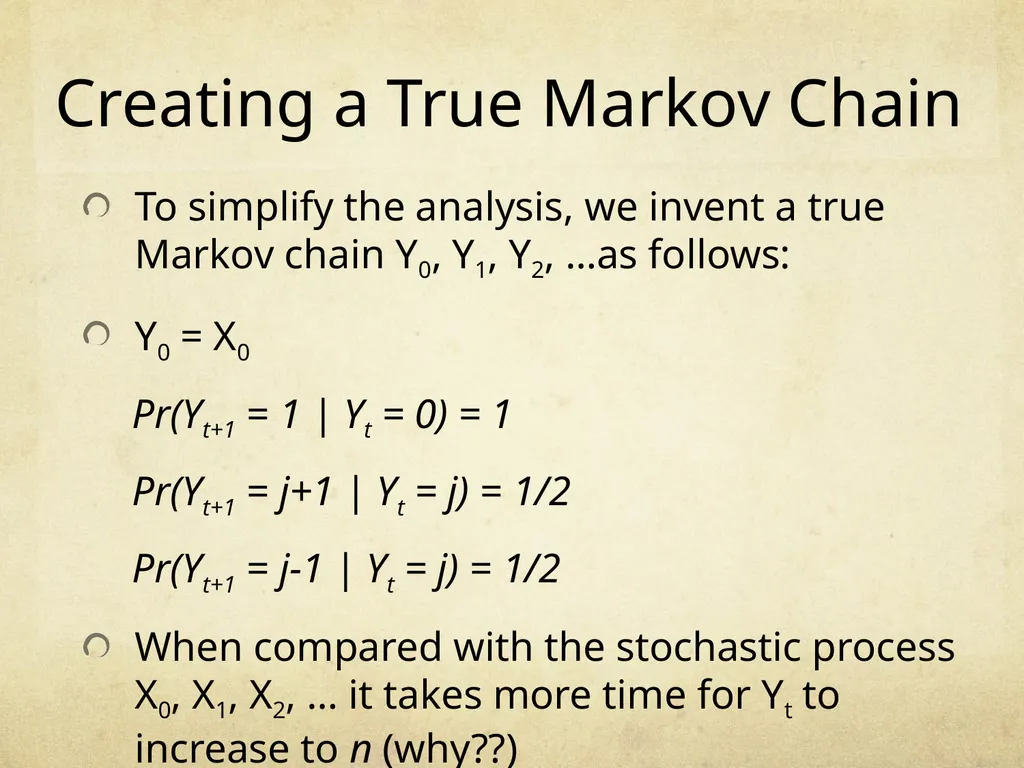 Creating a True Markov Chain

To simplify the analysis, we invent a true Markov chain $Y_0$, $Y_1$, $Y_2$, …as follows:

$Y_0 = X_0$

$Pr(Y_{t+1} = 1 \mid Y_t = 0) = 1$

$Pr(Y_{t+1} = j+1 \mid Y_t = j) = 1/2$

$Pr(Y_{t+1} = j-1 \mid Y_t = j) = 1/2$

When compared with the stochastic process $X_0$, $X_1$, $X_2$, … it takes more time for $Y_t$ to increase to $n$ (why??)